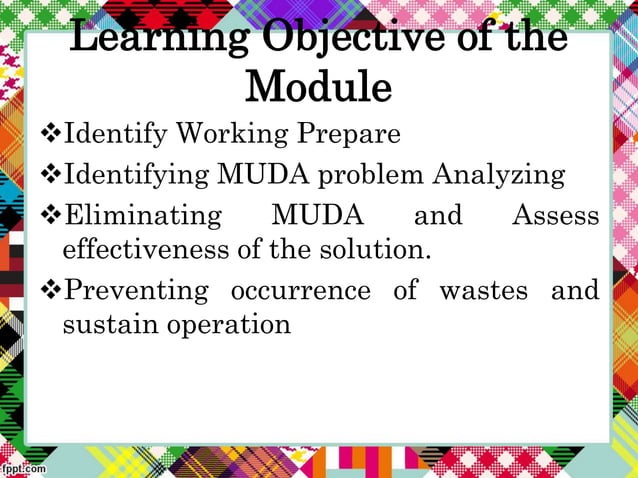 Learning Objective of the Module

❖Identify Working Prepare
❖Identifying MUDA problem Analyzing
❖Eliminating MUDA and Assess effectiveness of the solution.
❖Preventing occurrence of wastes and sustain operation

fppt.com